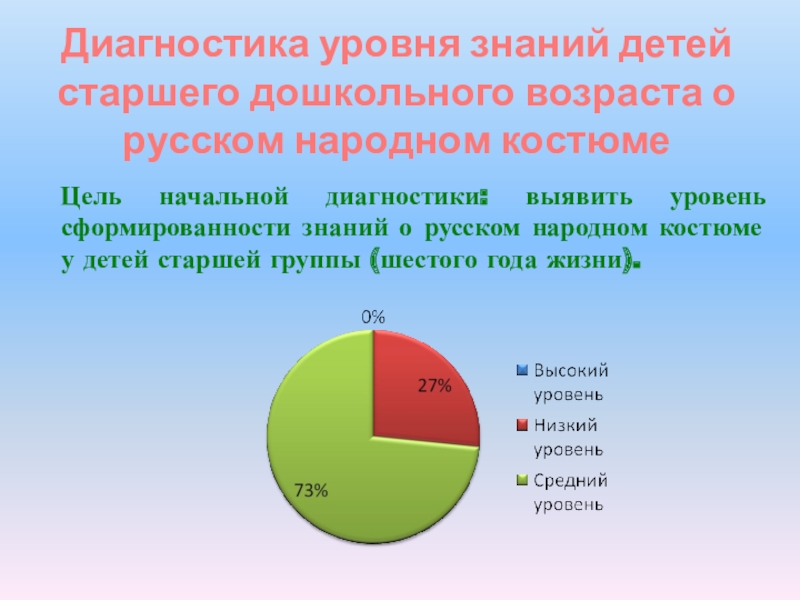 Диагностика уровня знаний детей старшего дошкольного возраста о русском народном костюме

Цель начальной диагностики: выявить уровень сформированности знаний о русском народном костюме у детей старшей группы (шестого года жизни).

0%

27%

73%

Высокий уровень

Низкий уровень

Средний уровень